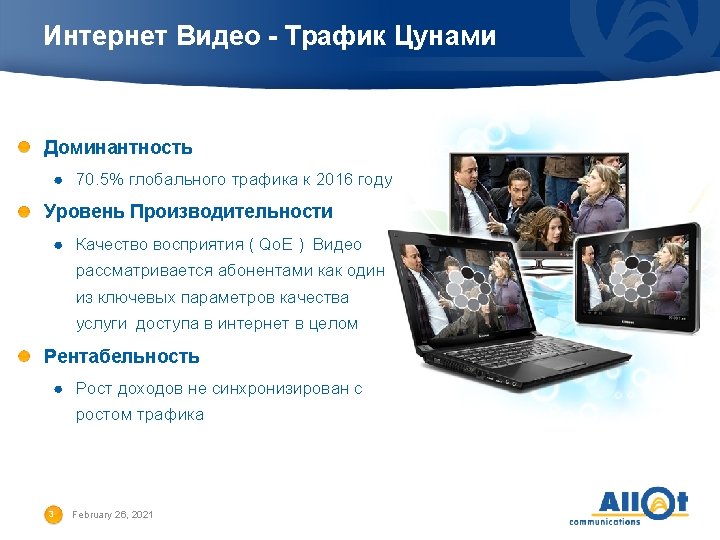 Интернет Видео - Трафик Цунами

Доминантность

70.5% глобального трафика к 2016 году

Уровень Производительности

Качество восприятия ( QoE ) Видео рассматривается абонентами как один из ключевых параметров качества услуги доступа в интернет в целом

Рентабельность

Рост доходов не синхронизирован с ростом трафика

3 February 26, 2021

Allot communications